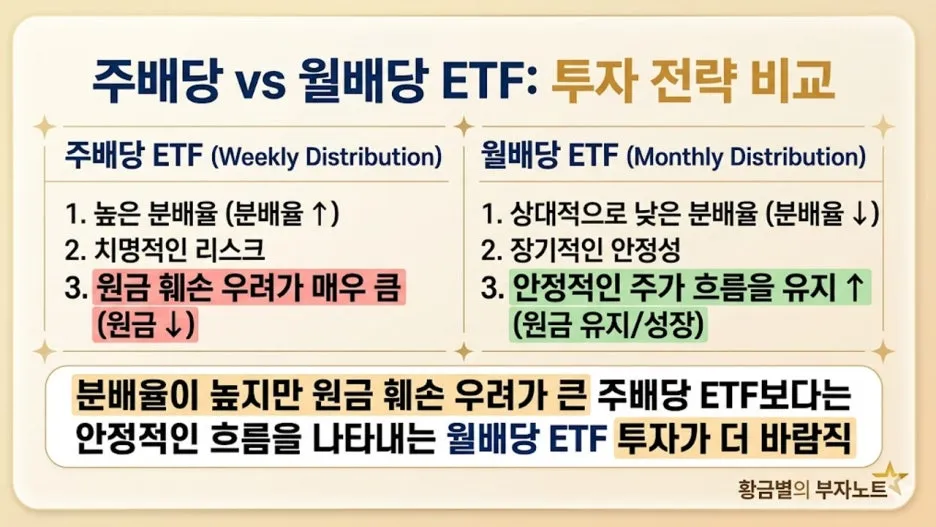 주배당 vs 월배당 ETF: 투자 전략 비교

주배당 ETF (Weekly Distribution)

1. 높은 분배율 (분배율 ↑)
2. 치명적인 리스크
3. 원금 훼손 우려가 매우 큼 (원금 ↓)

월배당 ETF (Monthly Distribution)

1. 상대적으로 낮은 분배율 (분배율 ↓)
2. 장기적인 안정성
3. 안정적인 주가 흐름을 유지 ↑ (원금 유지/성장)

분배율이 높지만 원금 훼손 우려가 큰 주배당 ETF보다는 안정적인 흐름을 나타내는 월배당 ETF 투자가 더 바람직

황금별의 부자노트